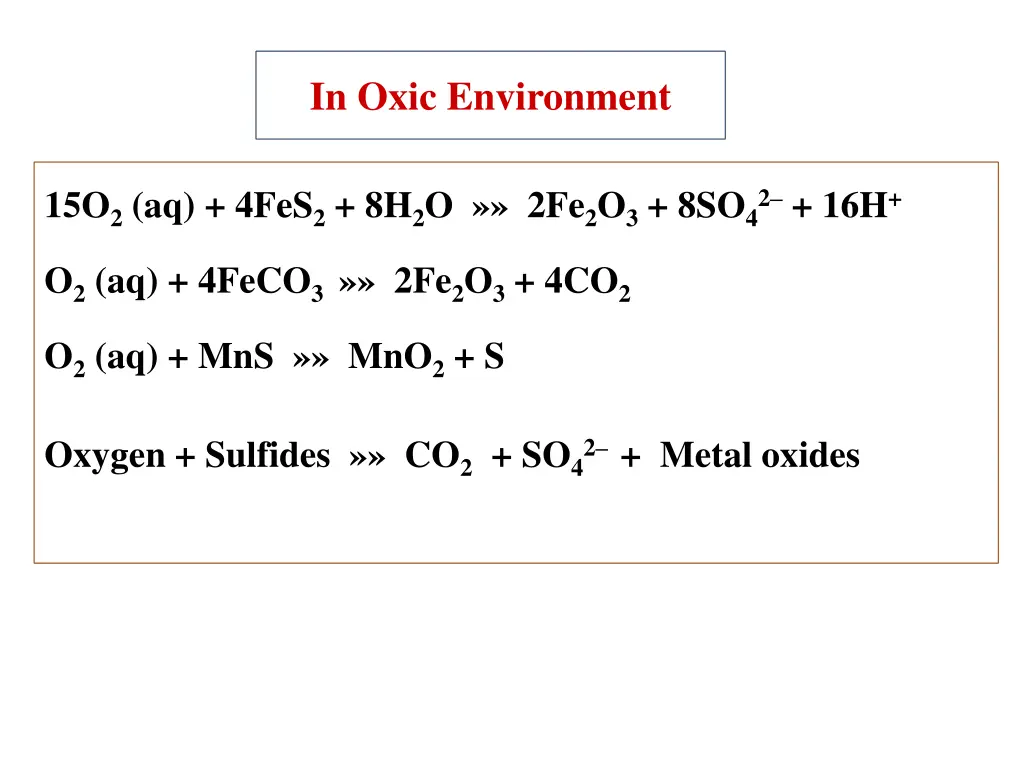 In Oxic Environment

$15O_2$ (aq) + $4FeS_2$ + $8H_2O$ »» $2Fe_2O_3$ + $8SO_4^{2-}$ + $16H^+$

$O_2$ (aq) + $4FeCO_3$ »» $2Fe_2O_3$ + $4CO_2$

$O_2$ (aq) + MnS »» $MnO_2$ + S

Oxygen + Sulfides »» $CO_2$ + $SO_4^{2-}$ + Metal oxides